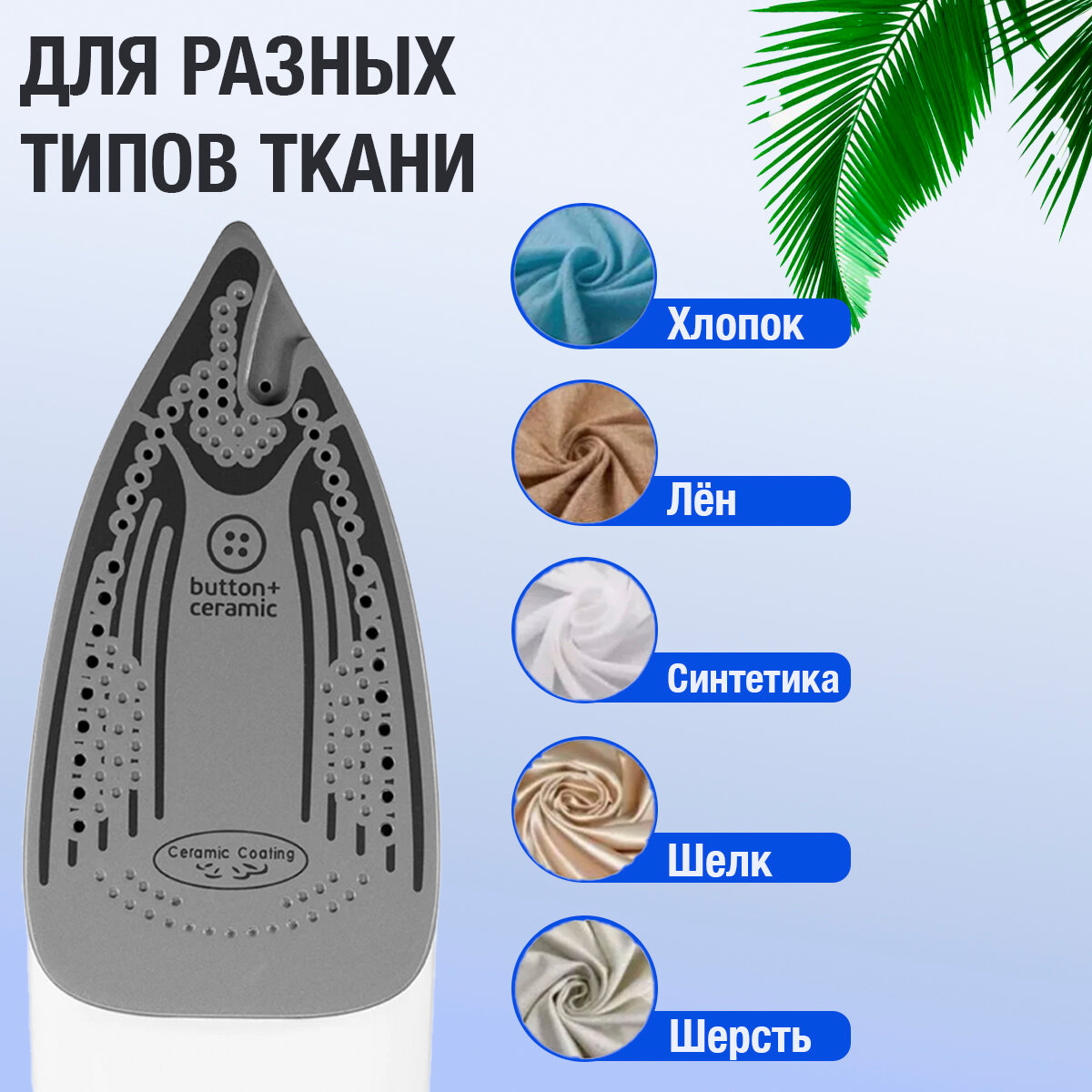 ДЛЯ РАЗНЫХ ТИПОВ ТКАНИ

button+ ceramic

Ceramic Coating

Хлопок

Лён

Синтетика

Шелк

Шерсть